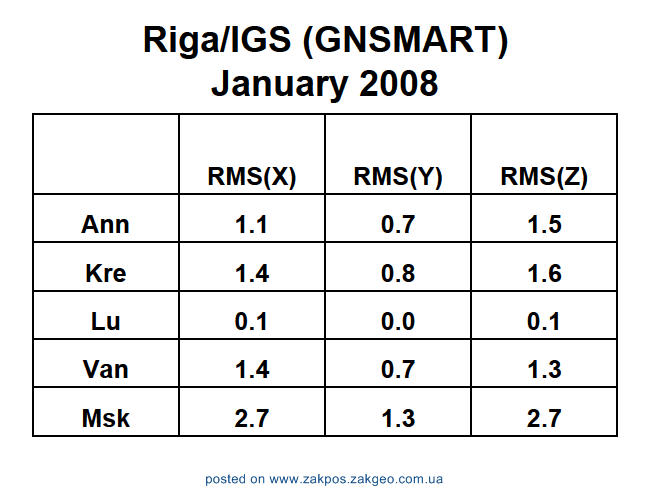 Riga/IGS (GNSMART)
January 2008

|  | RMS(X) | RMS(Y) | RMS(Z) |
|---|---|---|---|
| Ann | 1.1 | 0.7 | 1.5 |
| Kre | 1.4 | 0.8 | 1.6 |
| Lu | 0.1 | 0.0 | 0.1 |
| Van | 1.4 | 0.7 | 1.3 |
| Msk | 2.7 | 1.3 | 2.7 |

posted on www.zakpos.zakgeo.com.ua